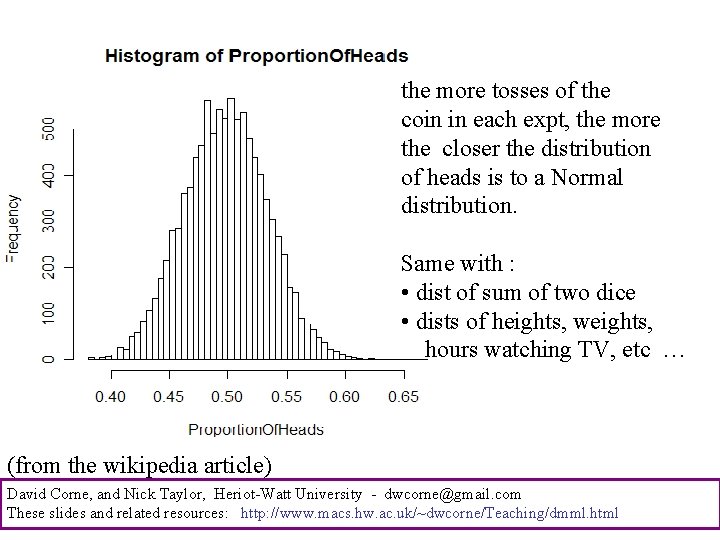 Histogram of ProportionOfHeads

Frequency

0
100
200
300
400
500

0.40 0.45 0.50 0.55 0.60 0.65

ProportionOfHeads

the more tosses of the coin in each expt, the more the closer the distribution of heads is to a Normal distribution.

Same with :
• dist of sum of two dice
• dists of heights, weights, hours watching TV, etc …

(from the wikipedia article)

David Corne, and Nick Taylor, Heriot-Watt University - dwcorne@gmail.com
These slides and related resources: http://www.macs.hw.ac.uk/~dwcorne/Teaching/dmml.html